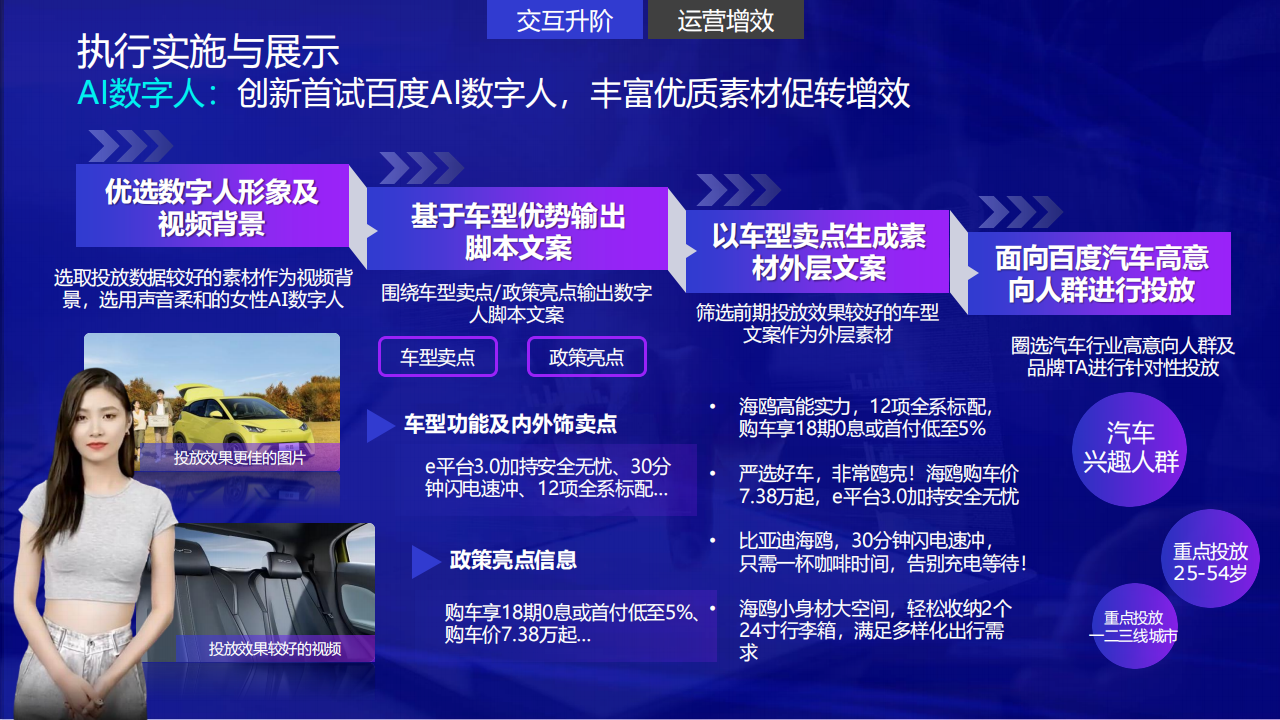 交互升阶 运营增效

执行实施与展示
AI数字人：创新首试百度AI数字人，丰富优质素材促转增效

优选数字人形象及视频背景

选取投放数据较好的素材作为视频背景，选用声音柔和的女性AI数字人

投放效果更佳的图片

投放效果较好的视频

基于车型优势输出脚本文案

围绕车型卖点/政策亮点输出数字人脚本文案

车型卖点 政策亮点

车型功能及内外饰卖点

e平台3.0加持安全无忧、30分钟闪电速冲、12项全系标配...

政策亮点信息

购车享18期0息或首付低至5%、购车价7.38万起...

以车型卖点生成素材外层文案

筛选前期投放效果较好的车型文案作为外层素材

• 海鸥高能实力，12项全系标配，购车享18期0息或首付低至5%

• 严选好车，非常鸥克！海鸥购车价7.38万起，e平台3.0加持安全无忧

• 比亚迪海鸥，30分钟闪电速冲，只需一杯咖啡时间，告别充电等待！

• 海鸥小身材大空间，轻松收纳2个24寸行李箱，满足多样化出行需求

面向百度汽车高意向人群进行投放

圈选汽车行业高意向人群及品牌TA进行针对性投放

汽车兴趣人群

重点投放 25-54岁

重点投放 一二三线城市